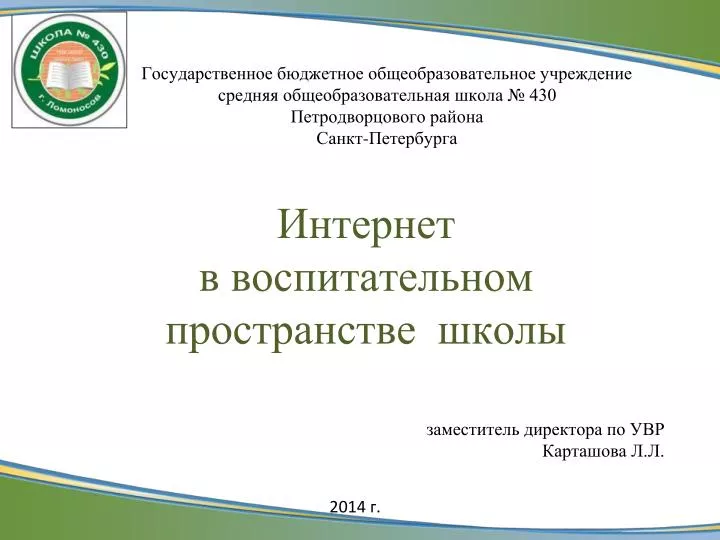 ШКОЛА № 430
г. Ломоносов

Государственное бюджетное общеобразовательное учреждение средняя общеобразовательная школа № 430 Петродворцового района Санкт-Петербурга

Интернет
в воспитательном
пространстве школы

заместитель директора по УВР
Карташова Л.Л.

2014 г.